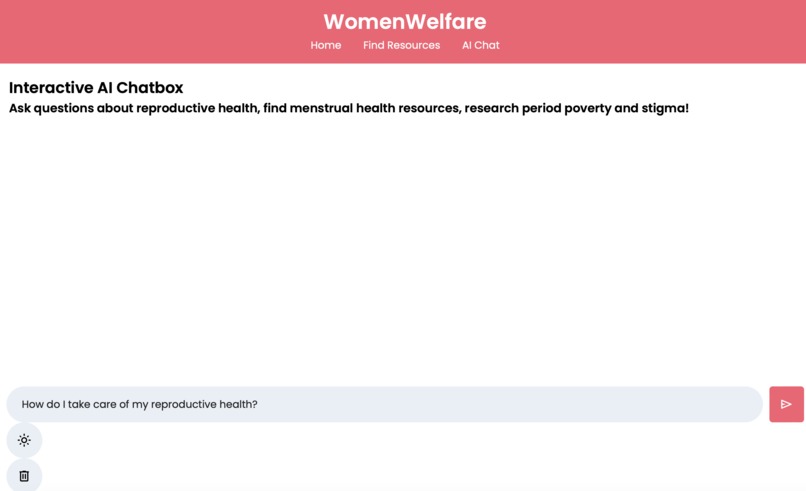 WomenWelfare

Home Find Resources AI Chat

Interactive AI Chatbox

Ask questions about reproductive health, find menstrual health resources, research period poverty and stigma!

How do I take care of my reproductive health?